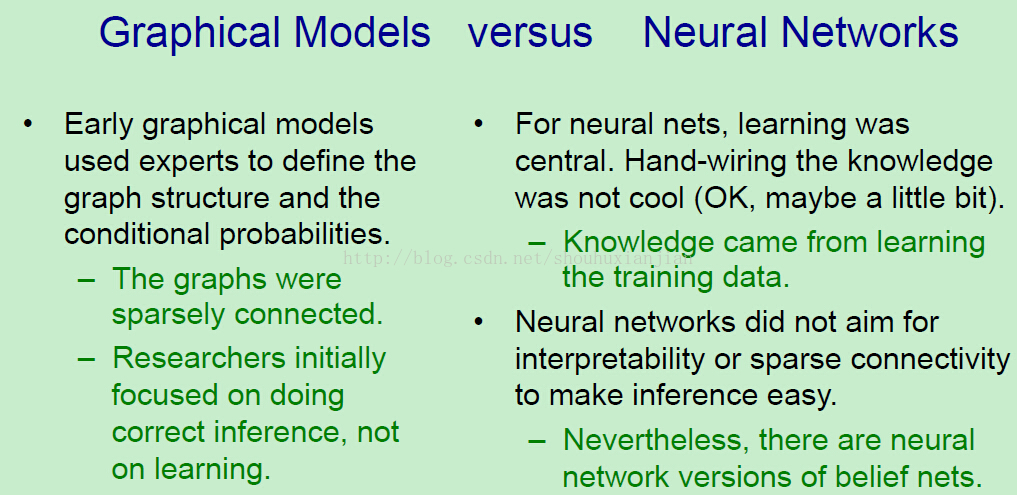 Graphical Models versus Neural Networks

• Early graphical models used experts to define the graph structure and the conditional probabilities.
– The graphs were sparsely connected.
– Researchers initially focused on doing correct inference, not on learning.

• For neural nets, learning was central. Hand-wiring the knowledge was not cool (OK, maybe a little bit).
– Knowledge came from learning the training data.
• Neural networks did not aim for interpretability or sparse connectivity to make inference easy.
– Nevertheless, there are neural network versions of belief nets.

http://blog.csdn.net/shouhuxianjian